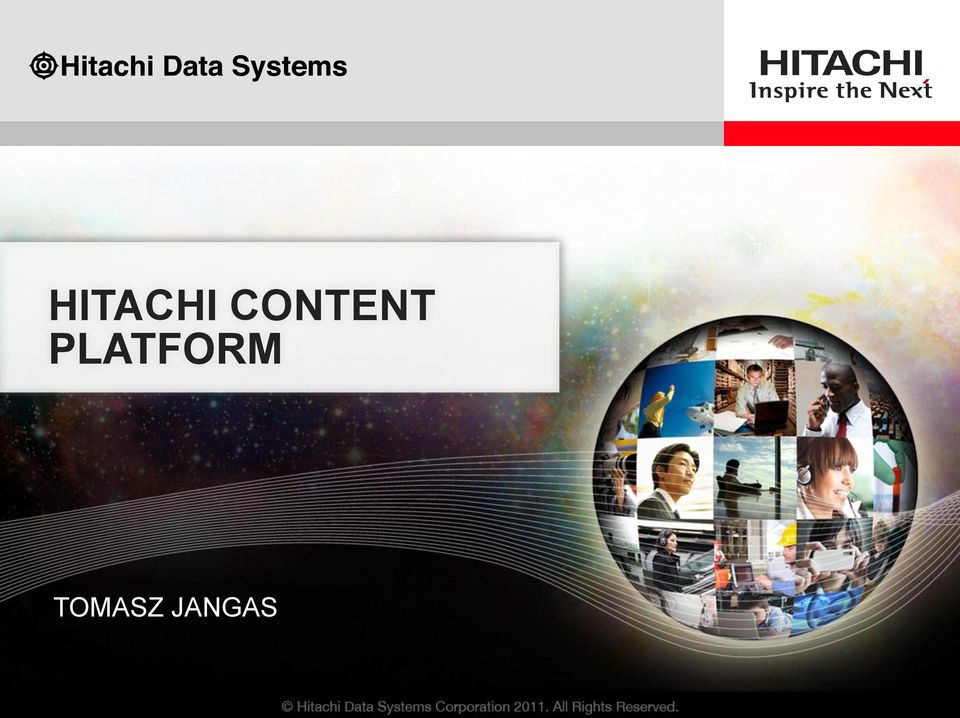 Hitachi Data Systems

HITACHI
Inspire the Next

HITACHI CONTENT PLATFORM

TOMASZ JANGAS

© Hitachi Data Systems Corporation 2011. All Rights Reserved.